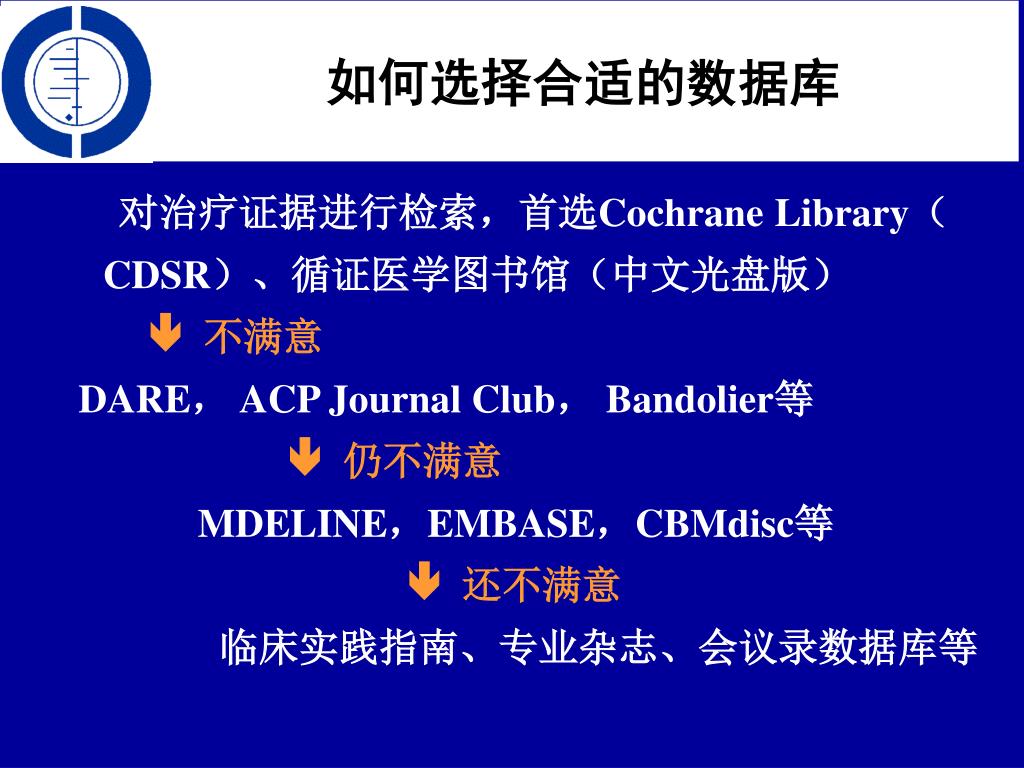 如何选择合适的数据库

对治疗证据进行检索，首选Cochrane Library（CDSR）、循证医学图书馆（中文光盘版）

不满意

DARE， ACP Journal Club， Bandolier等

仍不满意

MDELINE，EMBASE，CBMdisc等

还不满意

临床实践指南、专业杂志、会议录数据库等